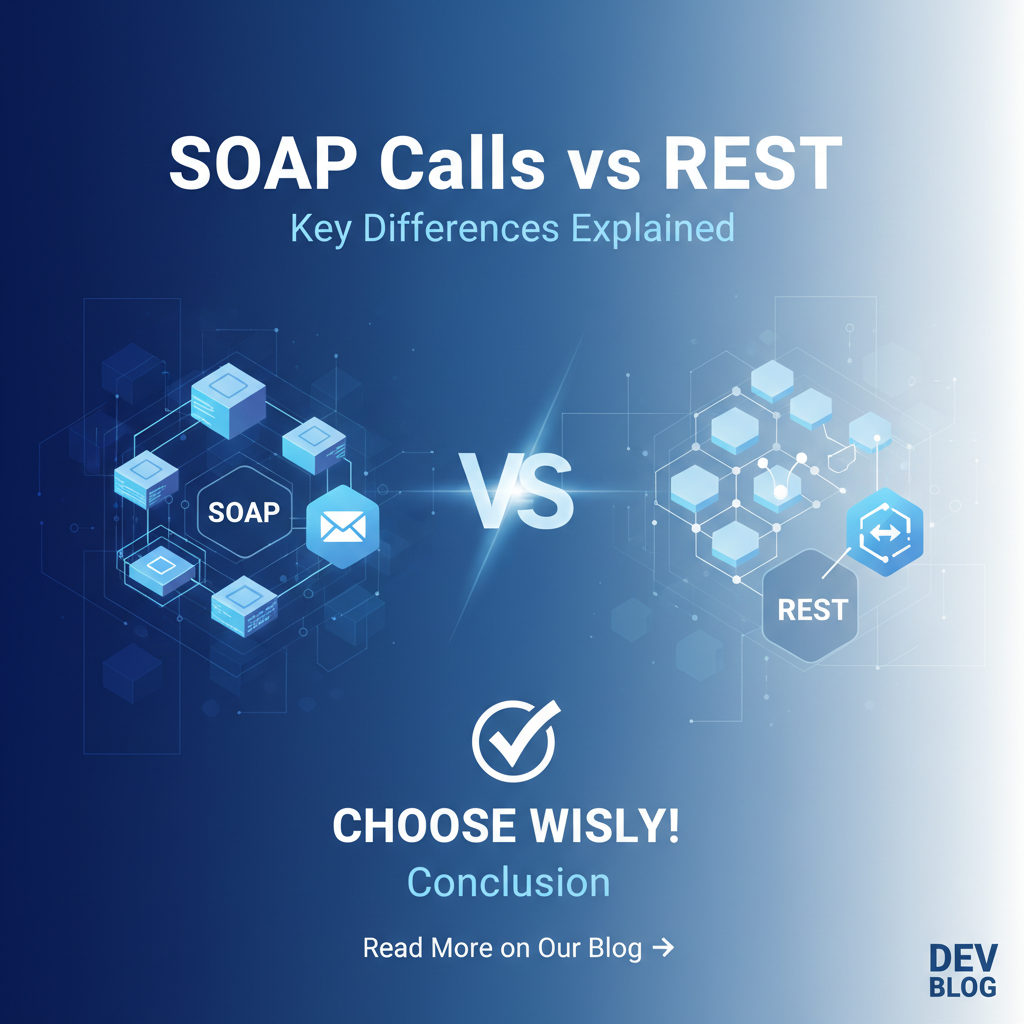 SOAP Calls vs REST
Key Differences Explained

SOAP

VS

REST

CHOOSE WISLY!
Conclusion

Read More on Our Blog →

DEV
BLOG